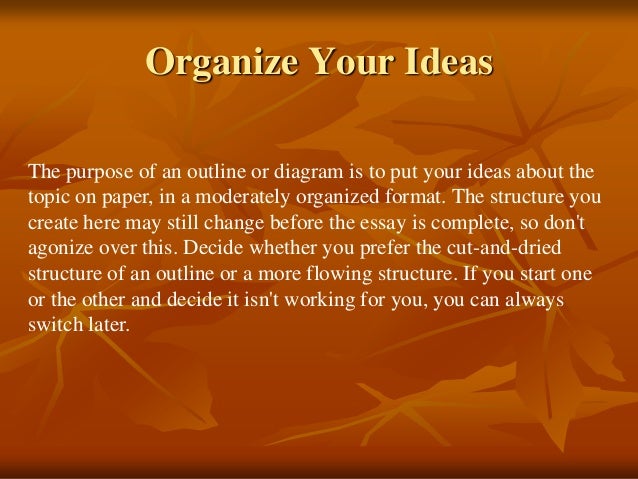 Organize Your Ideas

The purpose of an outline or diagram is to put your ideas about the topic on paper, in a moderately organized format. The structure you create here may still change before the essay is complete, so don't agonize over this. Decide whether you prefer the cut-and-dried structure of an outline or a more flowing structure. If you start one or the other and decide it isn't working for you, you can always switch later.